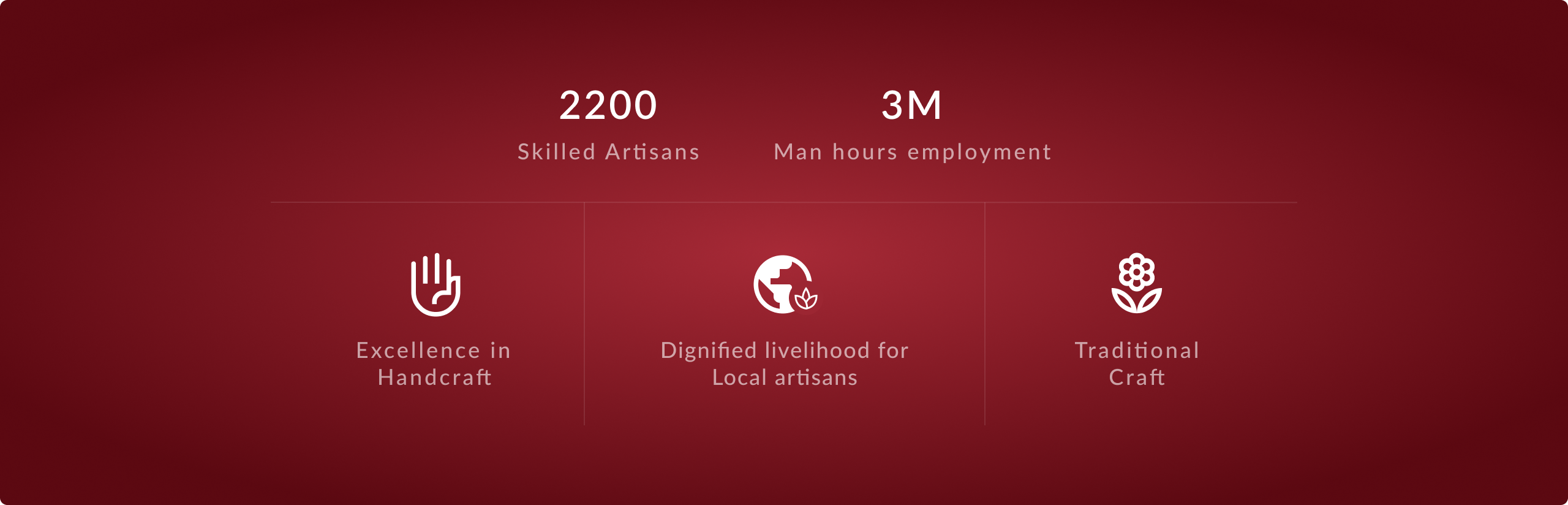 2200
Skilled Artisans

3M
Man hours employment

Excellence in Handcraft

Dignified livelihood for Local artisans

Traditional Craft